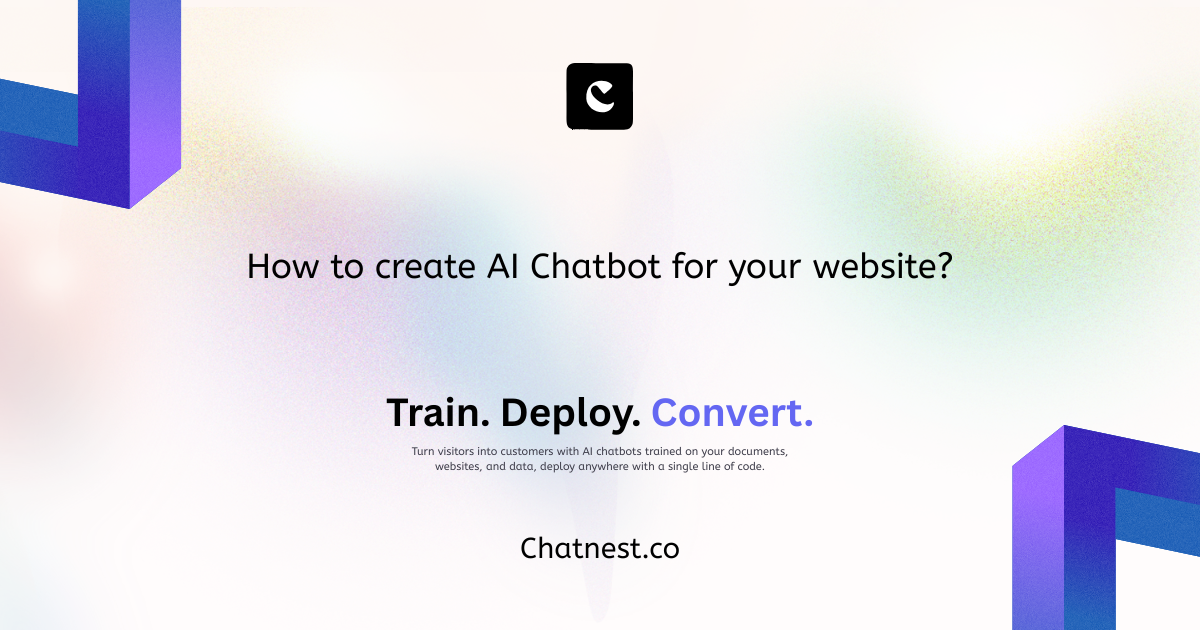 How to create AI Chatbot for your website?

Train. Deploy. Convert.

Turn visitors into customers with AI chatbots trained on your documents, websites, and data, deploy anywhere with a single line of code.

Chatnest.co